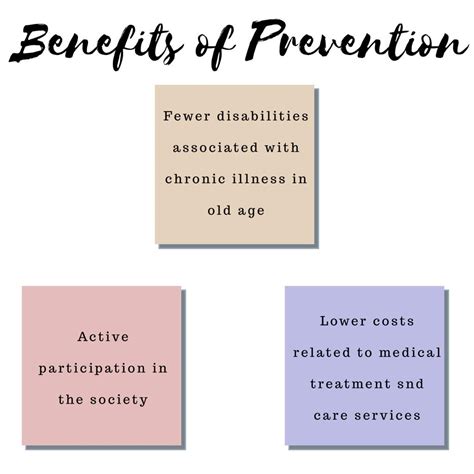 Benefits of Prevention

Fewer disabilities associated with chronic illness in old age

Active participation in the society

Lower costs related to medical treatment snd care services